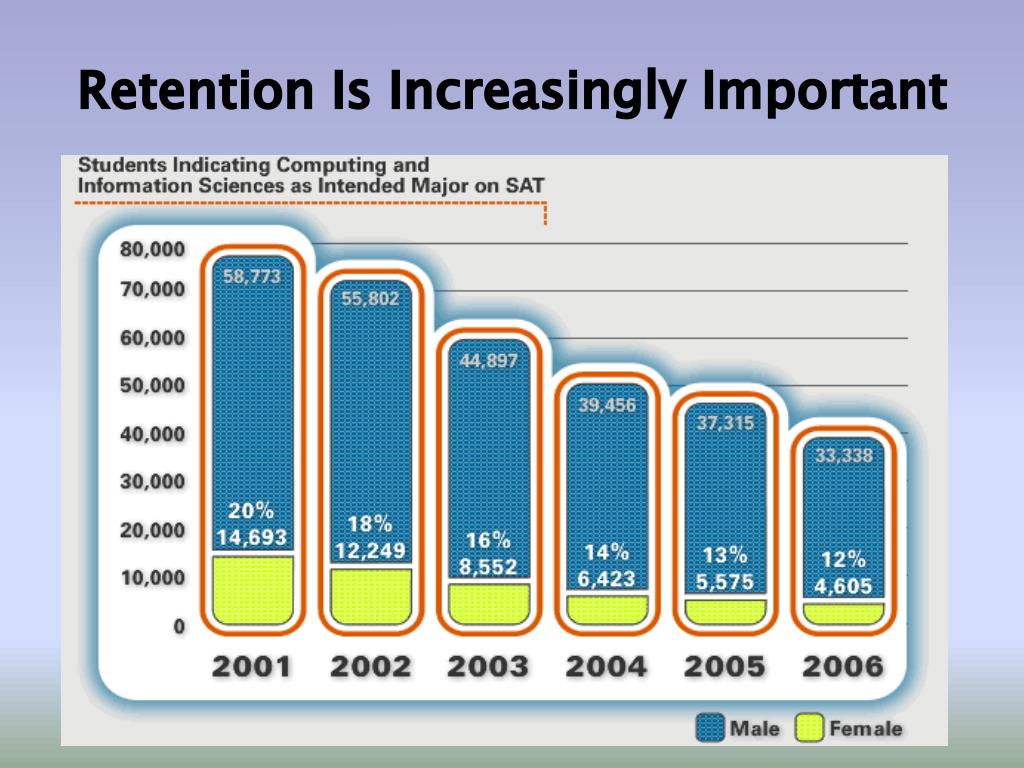 Retention Is Increasingly Important

Students Indicating Computing and Information Sciences as Intended Major on SAT

80,000
70,000
60,000
50,000
40,000
30,000
20,000
10,000
0

58,773
20%
14,693
2001

55,802
18%
12,249
2002

44,897
16%
8,552
2003

39,456
14%
6,423
2004

37,315
13%
5,575
2005

33,338
12%
4,605
2006

Male
Female